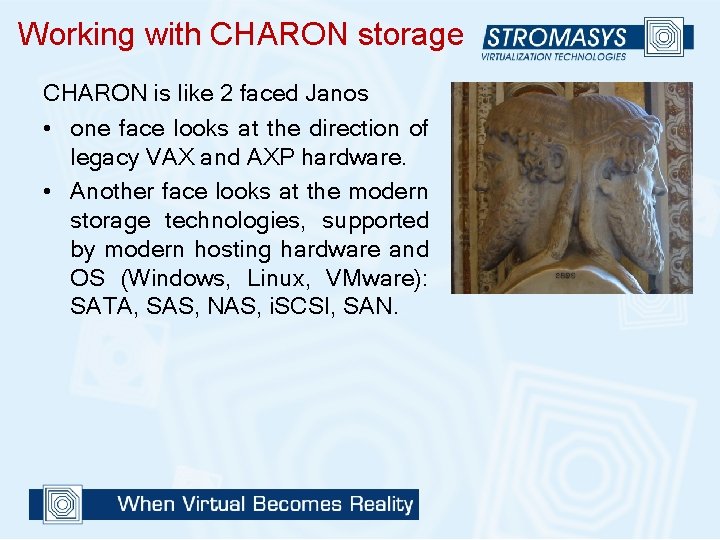 Working with CHARON storage

STROMASYS
VIRTUALIZATION TECHNOLOGIES

CHARON is like 2 faced Janos

• one face looks at the direction of legacy VAX and AXP hardware.
• Another face looks at the modern storage technologies, supported by modern hosting hardware and OS (Windows, Linux, VMware): SATA, SAS, NAS, iSCSI, SAN.

When Virtual Becomes Reality